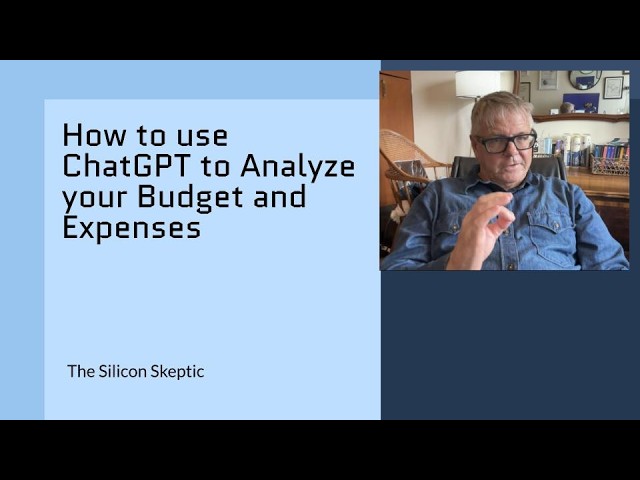 How to use ChatGPT to Analyze your Budget and Expenses

The Silicon Skeptic